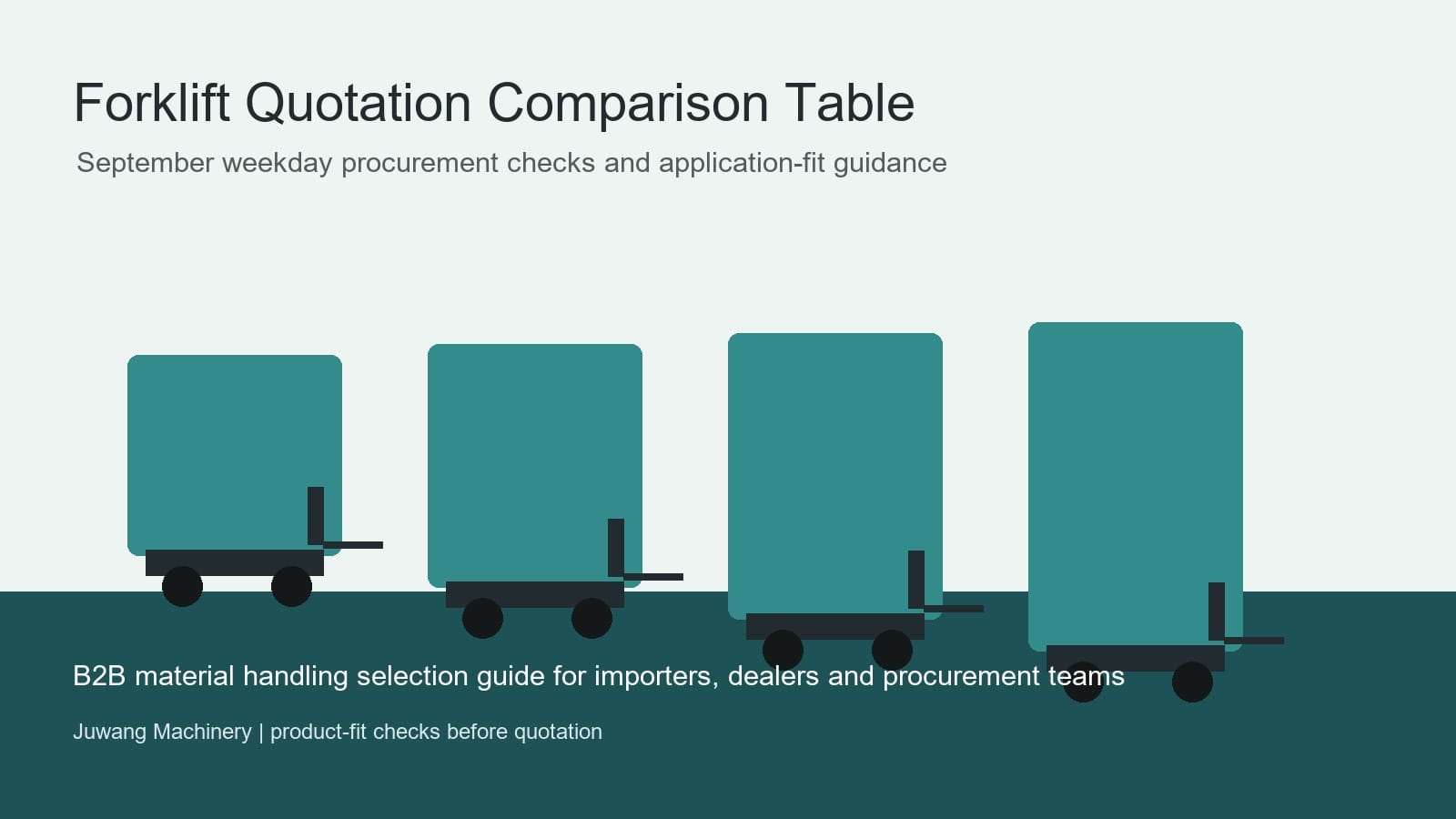 Forklift Quotation Comparison Table

September weekday procurement checks and application-fit guidance

B2B material handling selection guide for importers, dealers and procurement teams

Juwang Machinery | product-fit checks before quotation